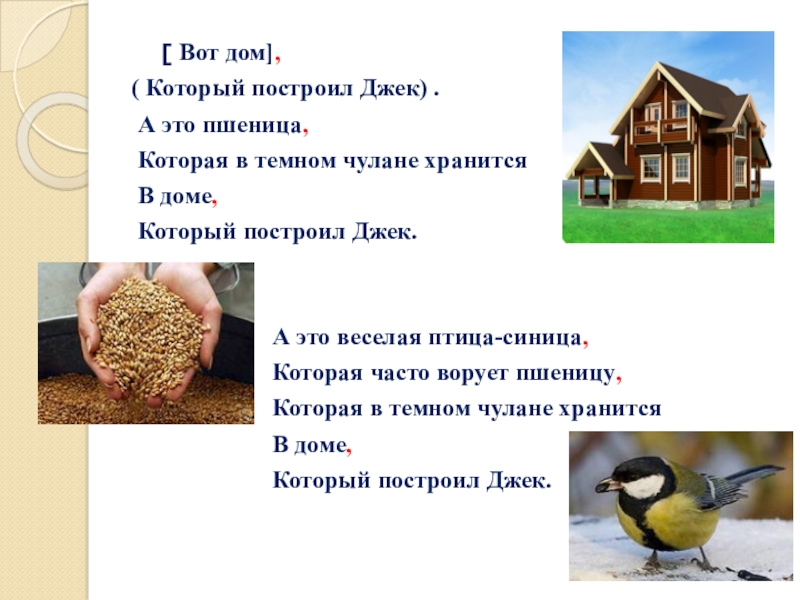 [ Вот дом],
( Который построил Джек) .
А это пшеница,
Которая в темном чулане хранится
В доме,
Который построил Джек.

А это веселая птица-синица,
Которая часто ворует пшеницу,
Которая в темном чулане хранится
В доме,
Который построил Джек.